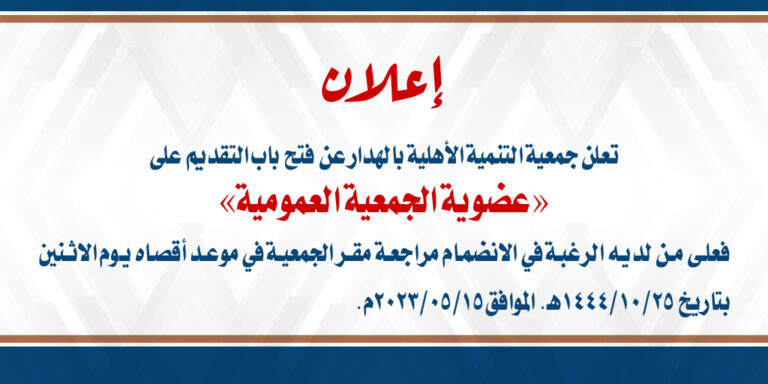 إعلان

تعلن جمعية التنمية الأهلية بالهدار عن فتح باب التقديم على
«عضوية الجمعية العمومية»

فعلى من لديه الرغبة في الانضمام مراجعة مقر الجمعية في موعد أقصاه يوم الاثنين بتاريخ ١٤٤٤/١٠/٢٥هـ. الموافق ٢٠٢٣/٠٥/١٥م.